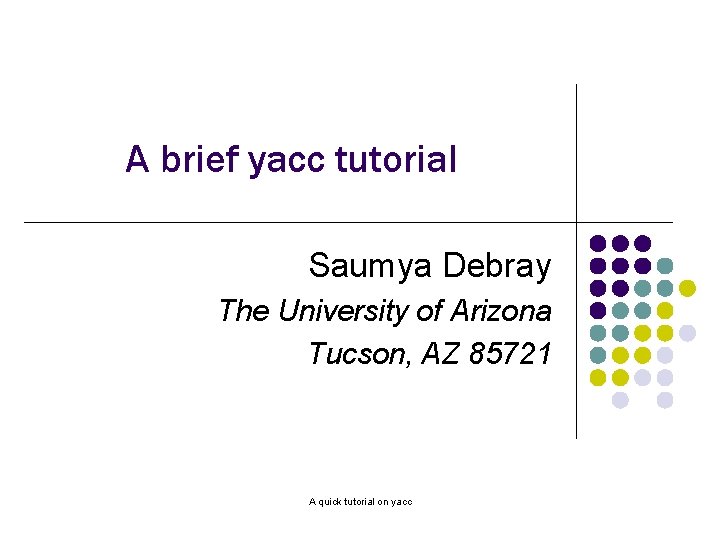 A brief yacc tutorial

Saumya Debray
The University of Arizona
Tucson, AZ 85721

A quick tutorial on yacc